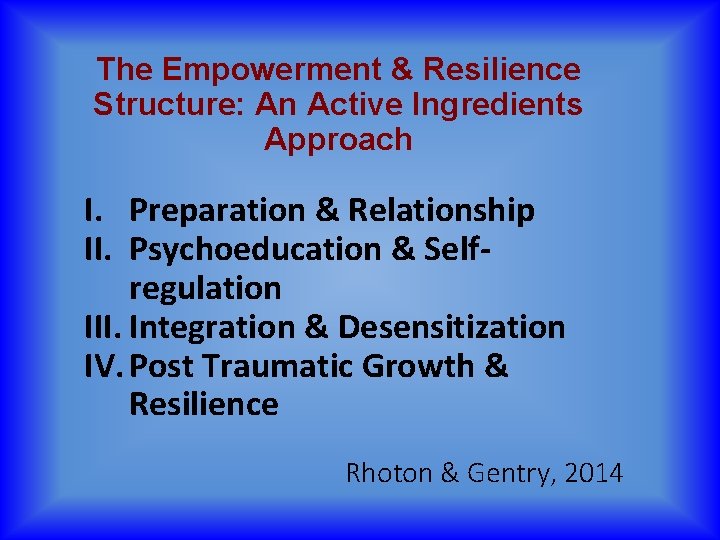 The Empowerment & Resilience Structure: An Active Ingredients Approach

I. Preparation & Relationship
II. Psychoeducation & Self-regulation
III. Integration & Desensitization
IV. Post Traumatic Growth & Resilience

Rhoton & Gentry, 2014